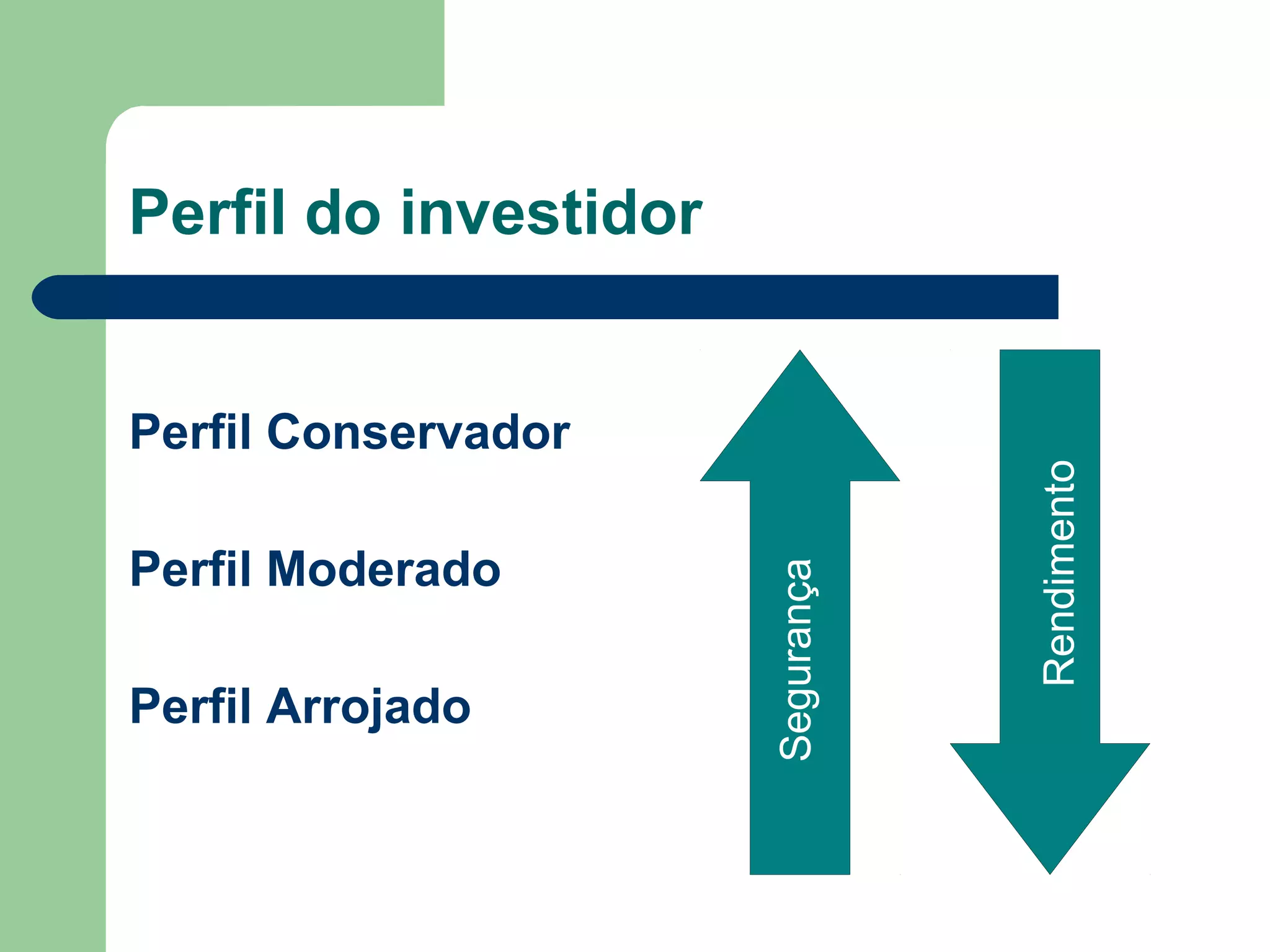 Perfil do investidor

Perfil Conservador

Perfil Moderado

Perfil Arrojado

Segurança

Rendimento